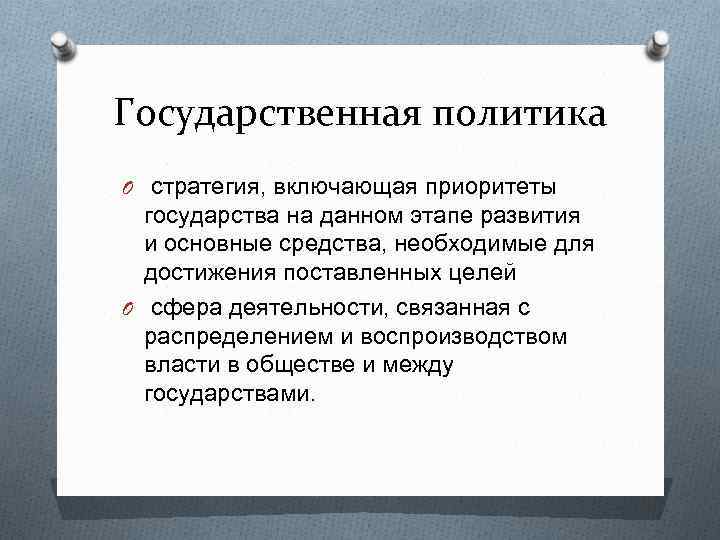 Государственная политика

стратегия, включающая приоритеты государства на данном этапе развития и основные средства, необходимые для достижения поставленных целей

сфера деятельности, связанная с распределением и воспроизводством власти в обществе и между государствами.